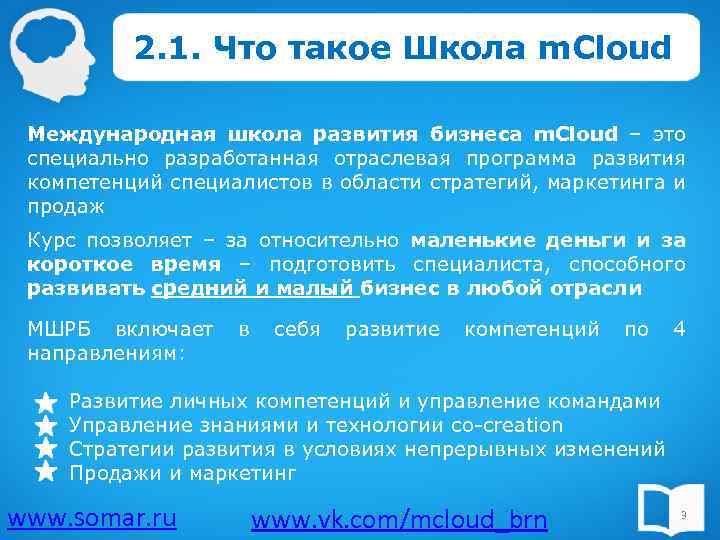 2.1. Что такое Школа mCloud

Международная школа развития бизнеса mCloud – это специально разработанная отраслевая программа развития компетенций специалистов в области стратегий, маркетинга и продаж

Курс позволяет – за относительно маленькие деньги и за короткое время – подготовить специалиста, способного развивать средний и малый бизнес в любой отрасли

МШРБ включает в себя развитие компетенций по 4 направлениям:

Развитие личных компетенций и управление командами
Управление знаниями и технологии co-creation
Стратегии развития в условиях непрерывных изменений
Продажи и маркетинг

www.somar.ru www.vk.com/mcloud_brn

9